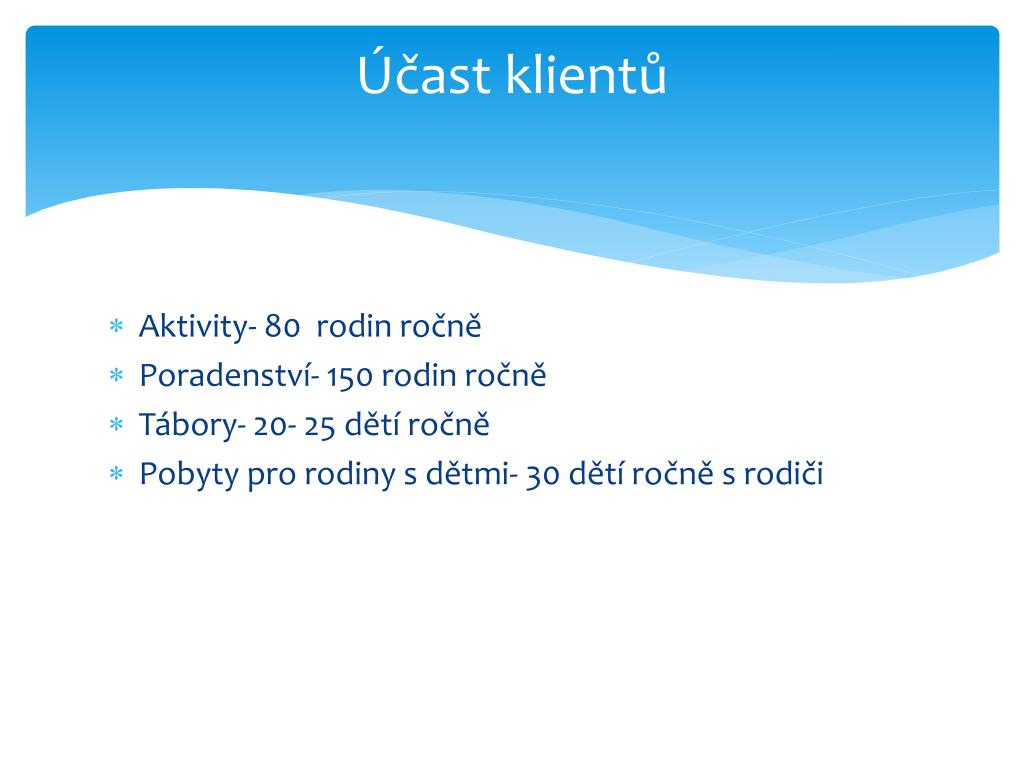 Účast klientů

* Aktivity- 80 rodin ročně
* Poradenství- 150 rodin ročně
* Tábory- 20- 25 dětí ročně
* Pobyty pro rodiny s dětmi- 30 dětí ročně s rodiči